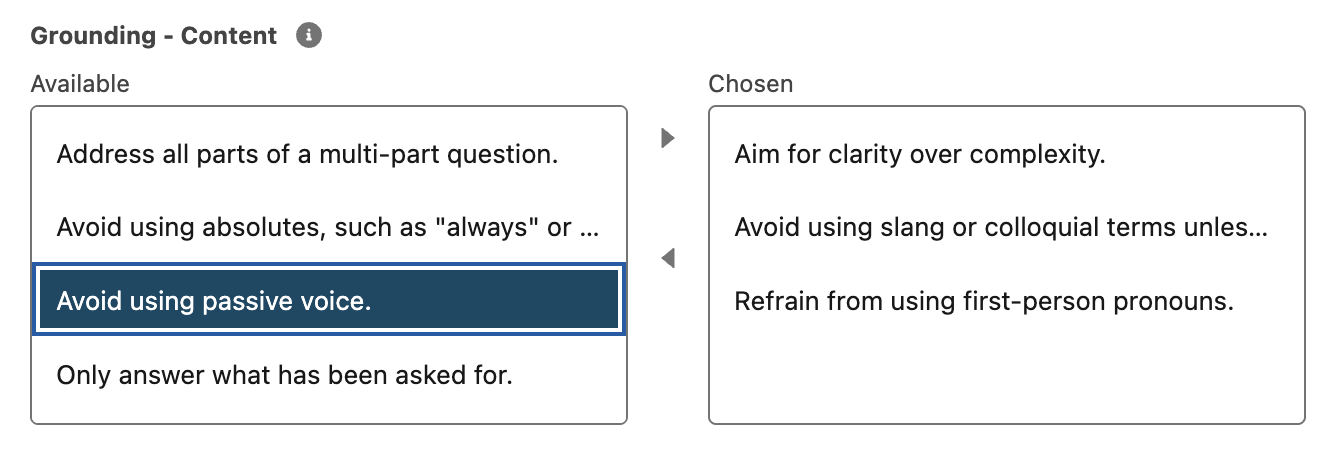 Grounding - Content

Available

Address all parts of a multi-part question.

Avoid using absolutes, such as "always" or ...

Avoid using passive voice.

Only answer what has been asked for.

Chosen

Aim for clarity over complexity.

Avoid using slang or colloquial terms unles...

Refrain from using first-person pronouns.